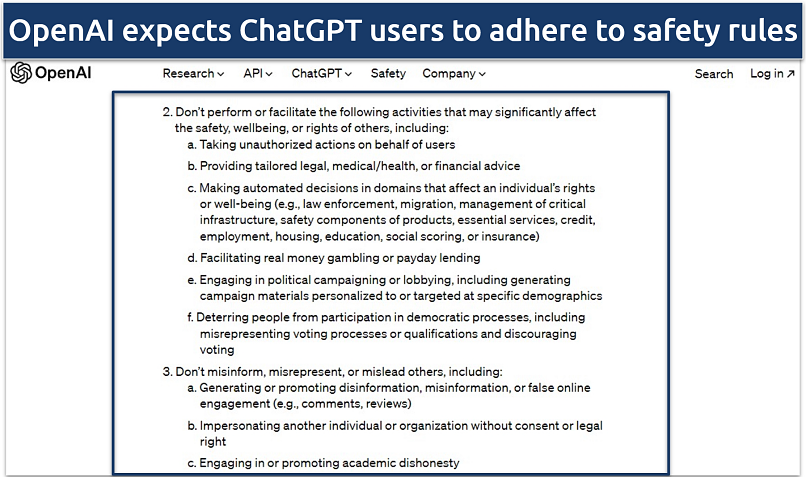 OpenAI expects ChatGPT users to adhere to safety rules

OpenAI

Research ⌄ API ⌄ ChatGPT ⌄ Safety Company ⌄

Search Log in ↗

2. Don't perform or facilitate the following activities that may significantly affect the safety, wellbeing, or rights of others, including:

a. Taking unauthorized actions on behalf of users

b. Providing tailored legal, medical/health, or financial advice

c. Making automated decisions in domains that affect an individual's rights or well-being (e.g., law enforcement, migration, management of critical infrastructure, safety components of products, essential services, credit, employment, housing, education, social scoring, or insurance)

d. Facilitating real money gambling or payday lending

e. Engaging in political campaigning or lobbying, including generating campaign materials personalized to or targeted at specific demographics

f. Deterring people from participation in democratic processes, including misrepresenting voting processes or qualifications and discouraging voting

3. Don't misinform, misrepresent, or mislead others, including:

a. Generating or promoting disinformation, misinformation, or false online engagement (e.g., comments, reviews)

b. Impersonating another individual or organization without consent or legal right

c. Engaging in or promoting academic dishonesty